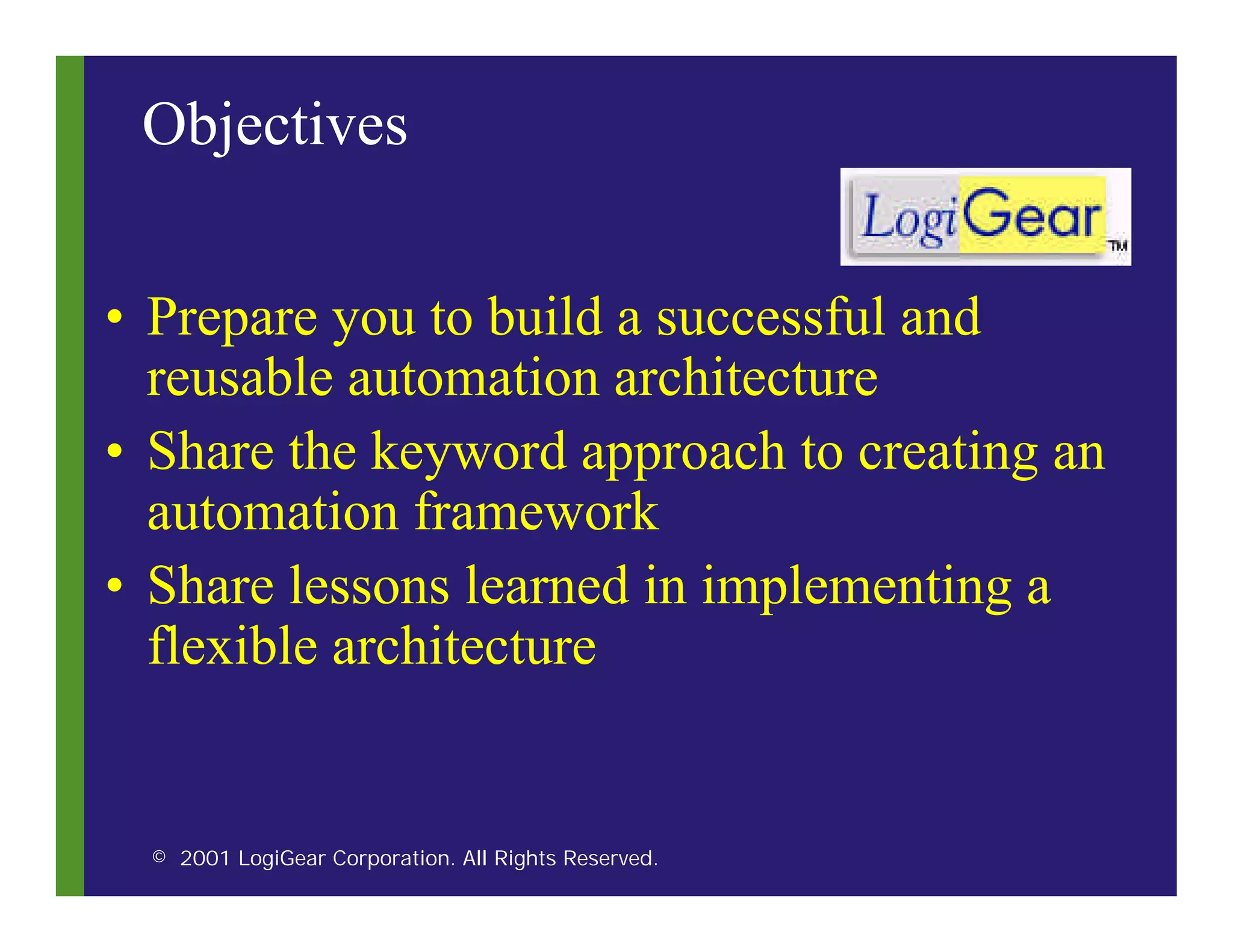 Objectives

LogiGear™

• Prepare you to build a successful and reusable automation architecture
• Share the keyword approach to creating an automation framework
• Share lessons learned in implementing a flexible architecture

© 2001 LogiGear Corporation. All Rights Reserved.